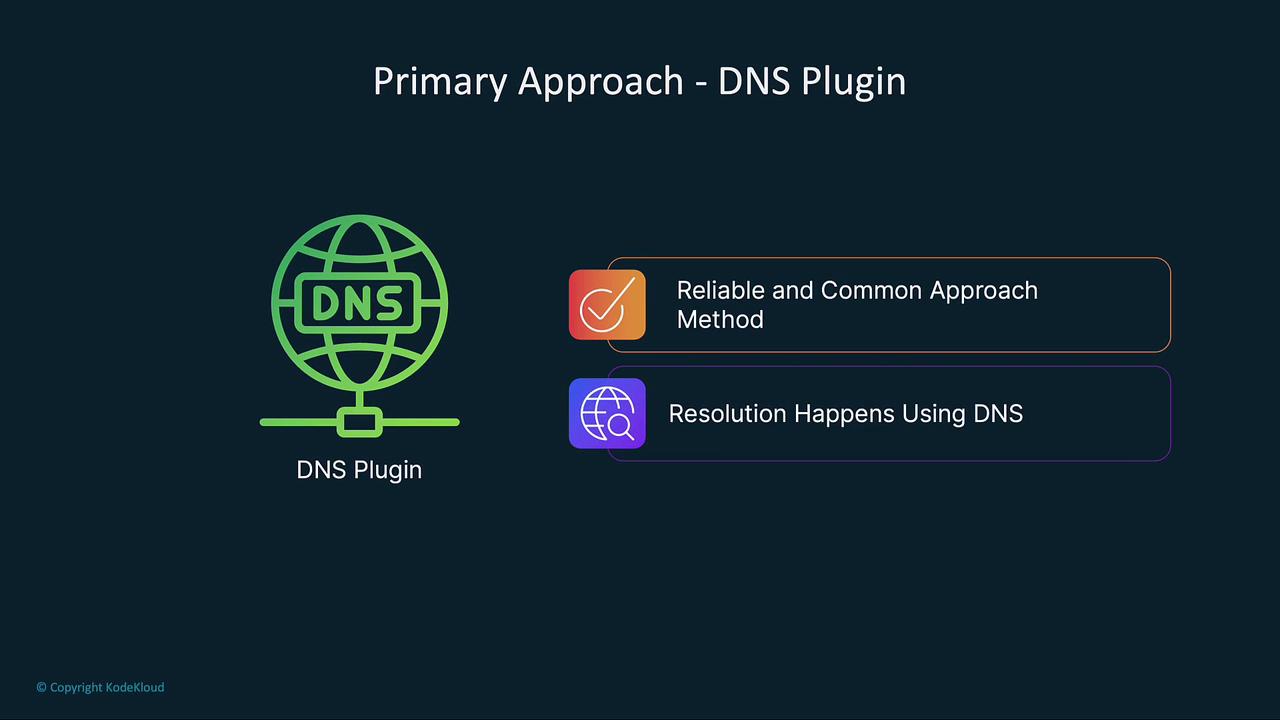 Primary Approach - DNS Plugin

DNS

DNS Plugin

Reliable and Common Approach Method

Resolution Happens Using DNS

© Copyright KodeKloud